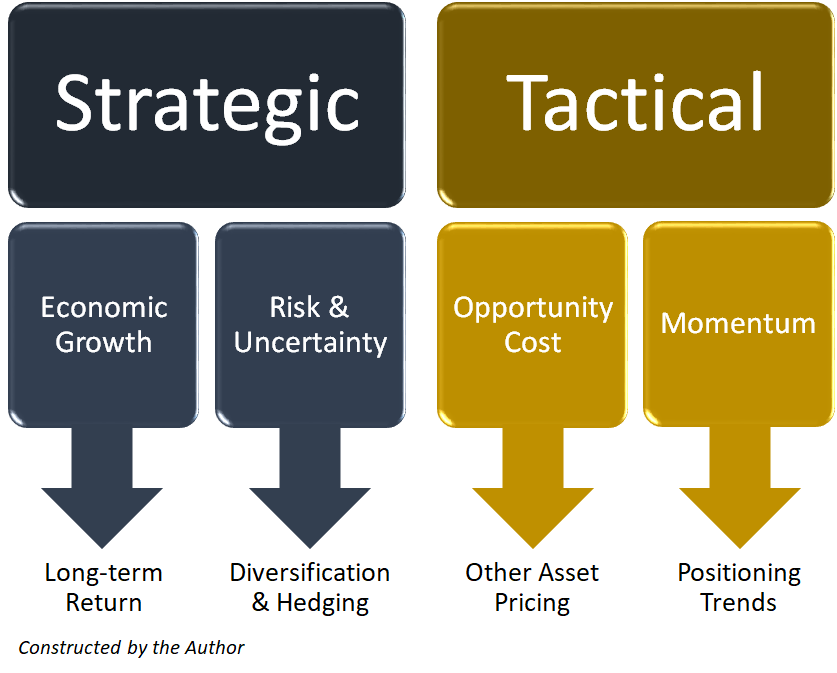 Strategic

Tactical

Economic Growth

Risk & Uncertainty

Opportunity Cost

Momentum

Long-term Return

Diversification & Hedging

Other Asset Pricing

Positioning Trends

Constructed by the Author